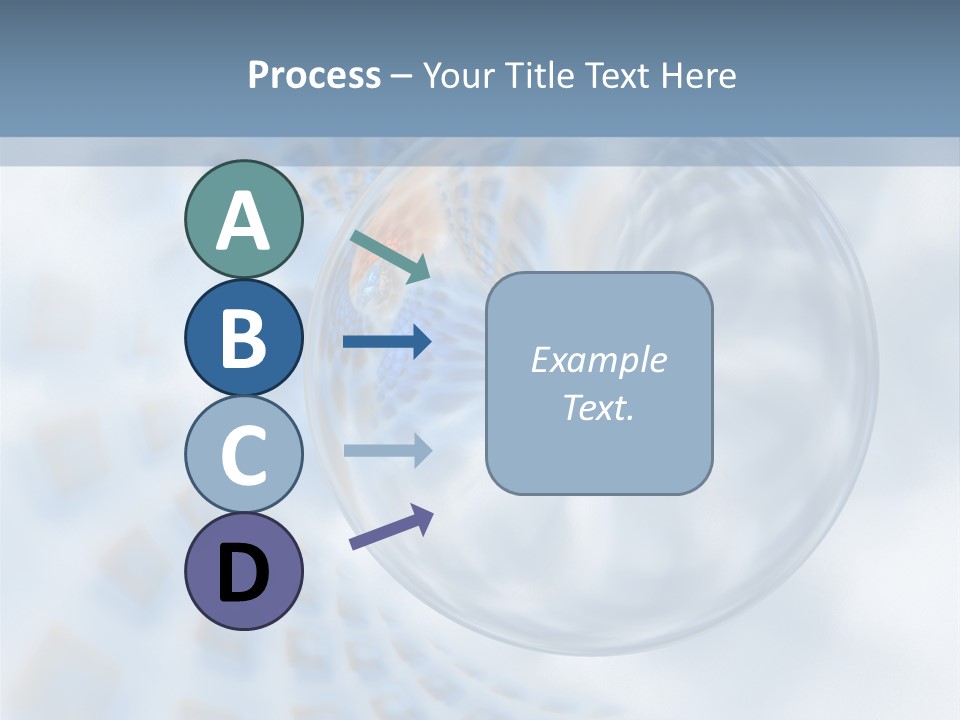 Process – Your Title Text Here

A

B

C

D

Example Text.